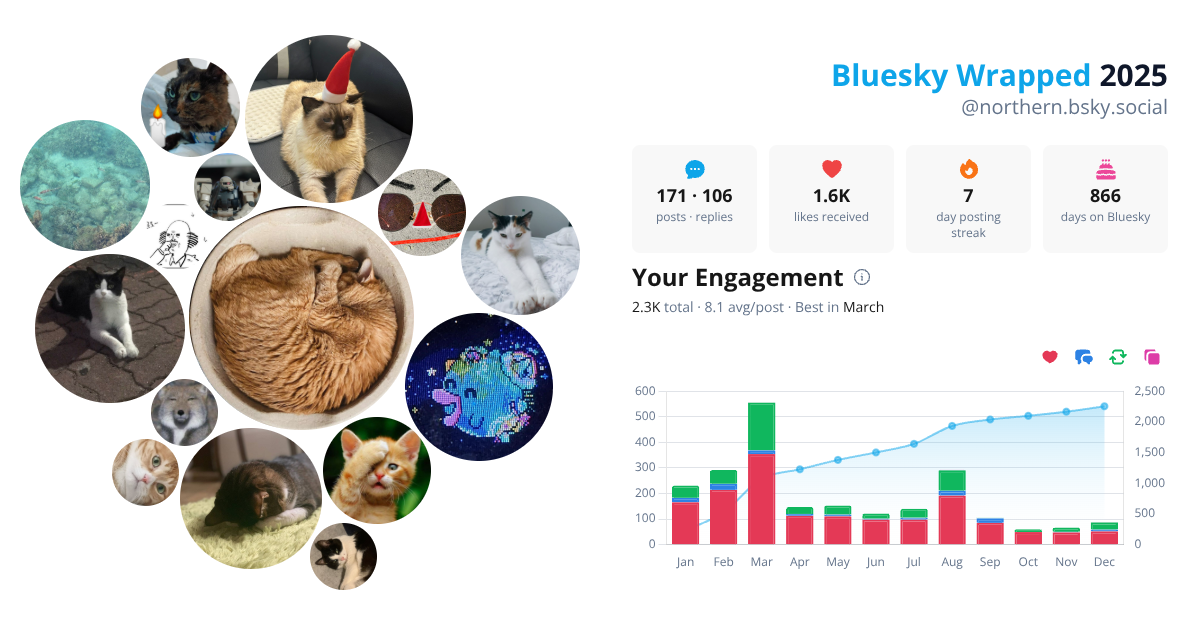 Bluesky Wrapped 2025
@northern.bsky.social

171 · 106
posts · replies

1.6K
likes received

7
day posting streak

866
days on Bluesky

Your Engagement

2.3K total · 8.1 avg/post · Best in March

600
500
400
300
200
100
0

2,500
2,000
1,500
1,000
500
0

Jan Feb Mar Apr May Jun Jul Aug Sep Oct Nov Dec